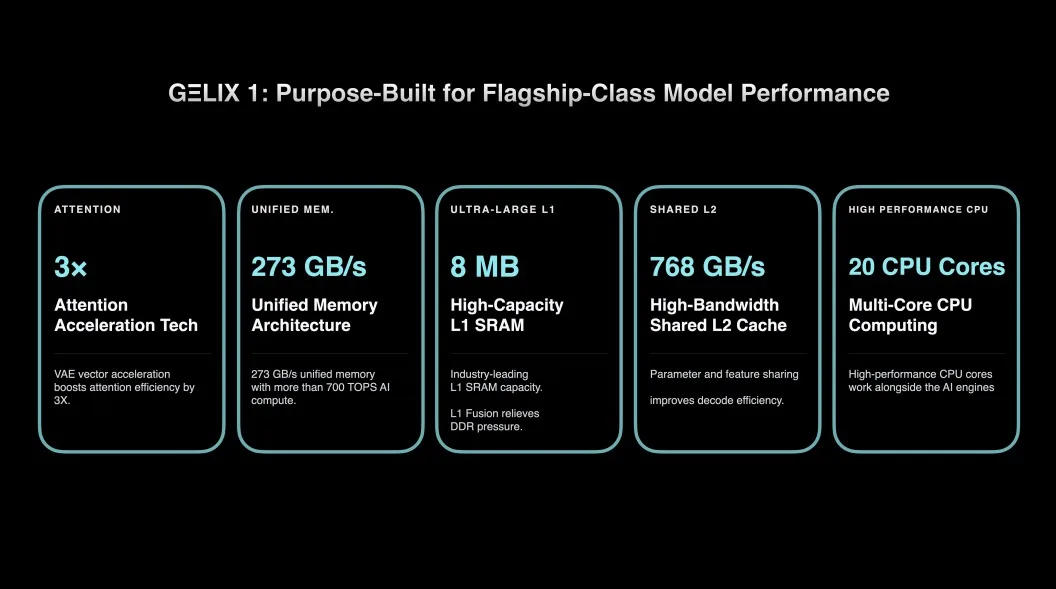 GELIX 1: Purpose-Built for Flagship-Class Model Performance

ATTENTION

3×

Attention Acceleration Tech

VAE vector acceleration boosts attention efficiency by 3X.

UNIFIED MEM.

273 GB/s

Unified Memory Architecture

273 GB/s unified memory with more than 700 TOPS AI compute.

ULTRA-LARGE L1

8 MB

High-Capacity L1 SRAM

Industry-leading L1 SRAM capacity.

L1 Fusion relieves DDR pressure.

SHARED L2

768 GB/s

High-Bandwidth Shared L2 Cache

Parameter and feature sharing

improves decode efficiency.

HIGH PERFORMANCE CPU

20 CPU Cores

Multi-Core CPU Computing

High-performance CPU cores work alongside the AI engines